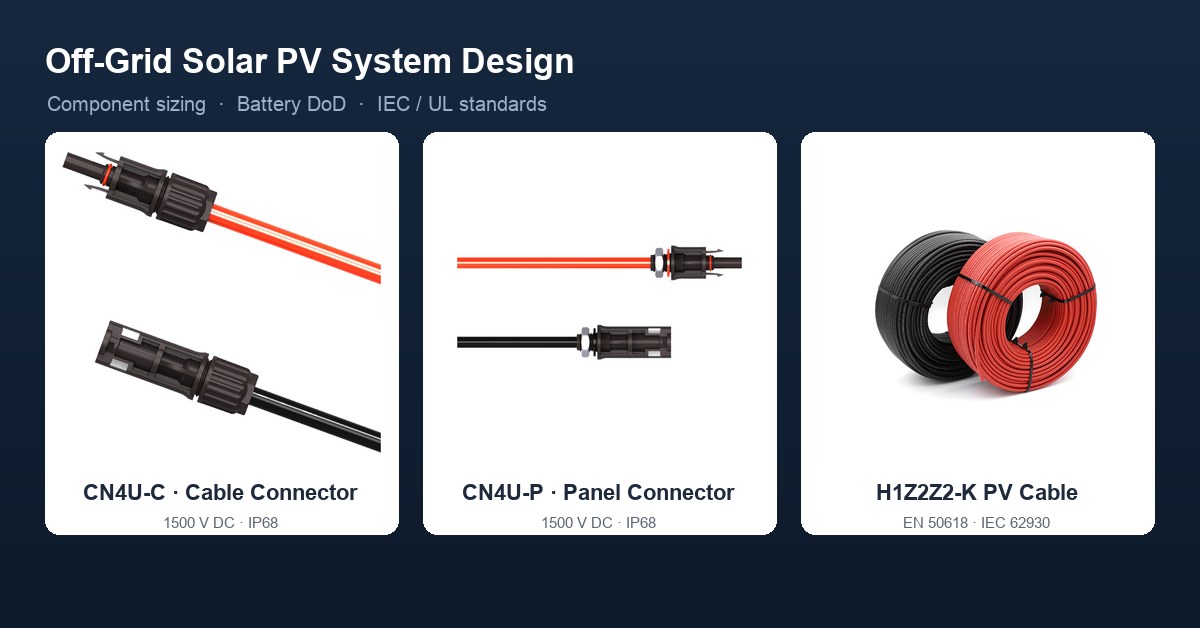 Off-Grid Solar PV System Design

Component sizing · Battery DoD · IEC / UL standards

CN4U-C · Cable Connector

1500 V DC · IP68

CN4U-P · Panel Connector

1500 V DC · IP68

H1Z2Z2-K PV Cable

EN 50618 · IEC 62930